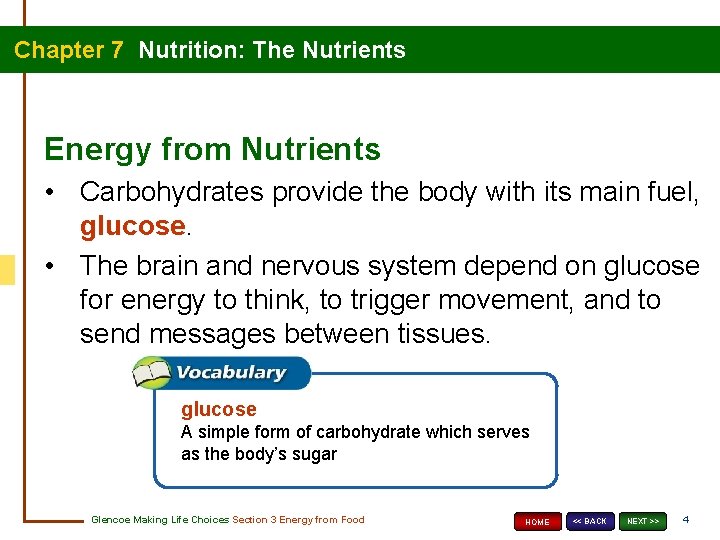 Chapter 7 Nutrition: The Nutrients

Energy from Nutrients

• Carbohydrates provide the body with its main fuel, glucose.

• The brain and nervous system depend on glucose for energy to think, to trigger movement, and to send messages between tissues.

Vocabulary

glucose
A simple form of carbohydrate which serves as the body's sugar

Glencoe Making Life Choices Section 3 Energy from Food

HOME

<< BACK

NEXT >>

4